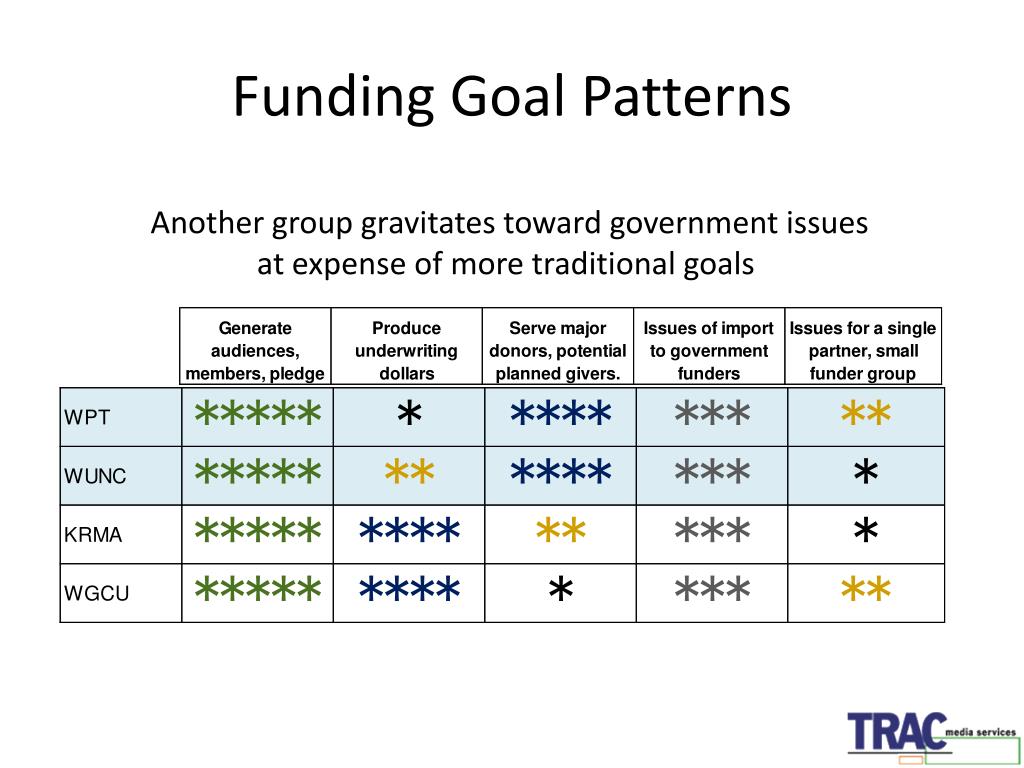 Funding Goal Patterns

Another group gravitates toward government issues at expense of more traditional goals

| | Generate audiences, members, pledge | Produce underwriting dollars | Serve major donors, potential planned givers. | Issues of import to government funders | Issues for a single partner, small funder group |
|---|---|---|---|---|---|
| WPT | ***** | * | **** | *** | ** |
| WUNC | ***** | ** | **** | *** | * |
| KRMA | ***** | **** | ** | *** | * |
| WGCU | ***** | **** | * | *** | ** |

TRAC media services